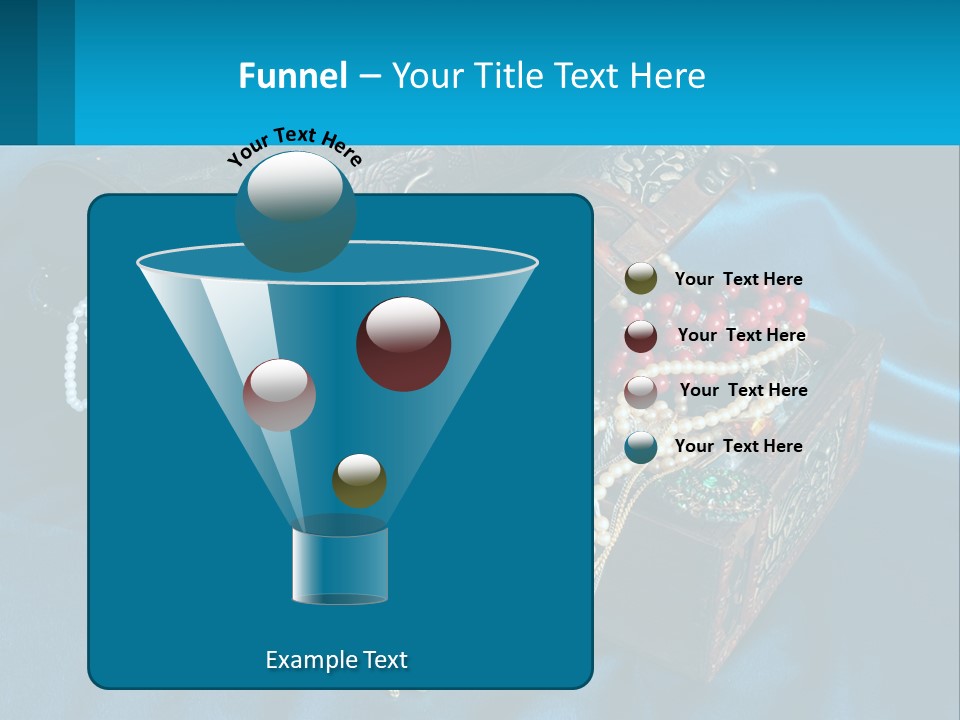 Funnel – Your Title Text Here

Your Text Here

Your Text Here

Your Text Here

Your Text Here

Your Text Here

Example Text